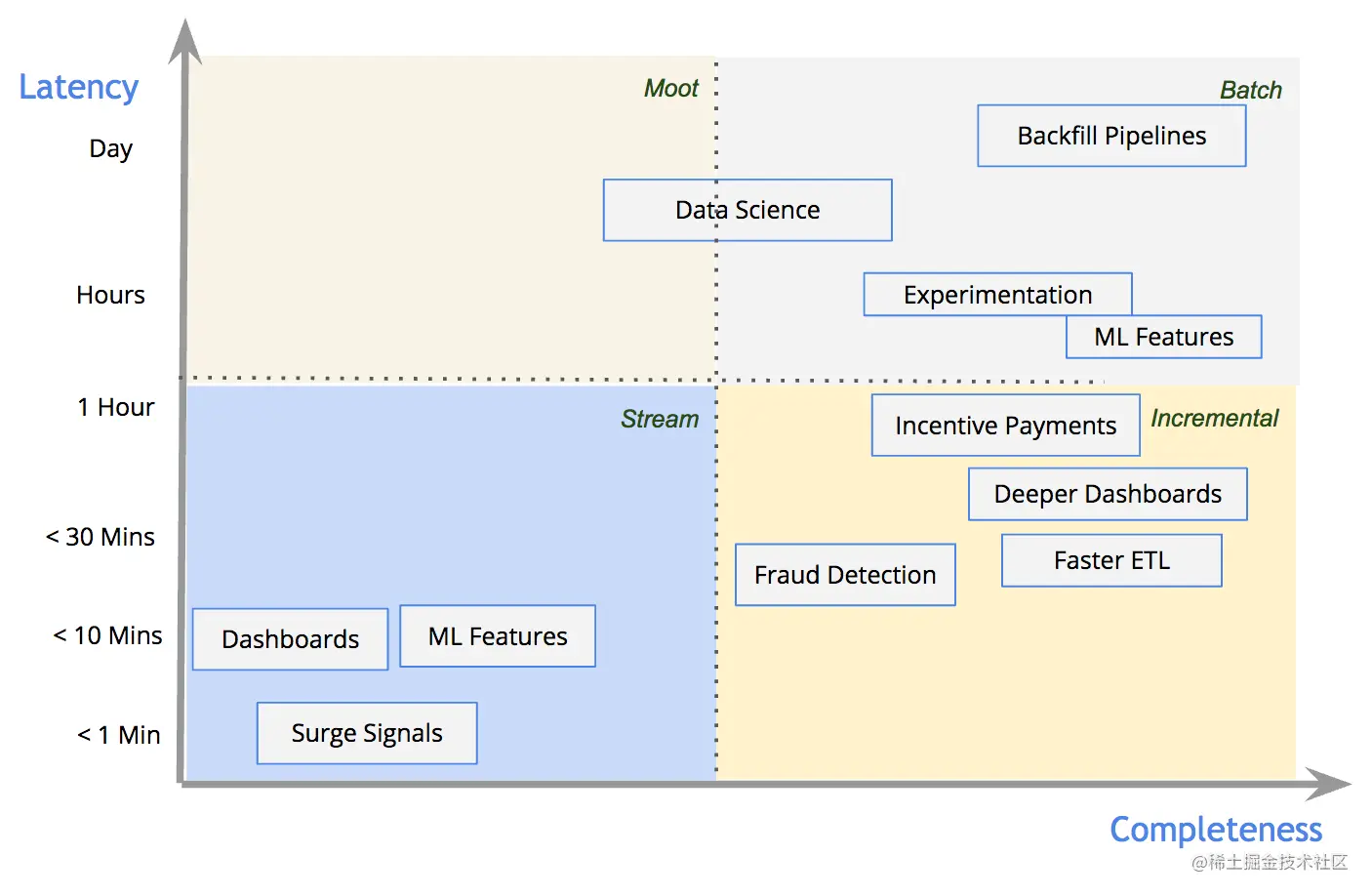 Latency

Day

Hours

1 Hour

< 30 Mins

< 10 Mins

< 1 Min

Moot

Batch

Backfill Pipelines

Data Science

Experimentation

ML Features

Stream

Incentive Payments

Incremental

Deeper Dashboards

Faster ETL

Fraud Detection

Dashboards

ML Features

Surge Signals

Completeness

@稀土掘金技术社区